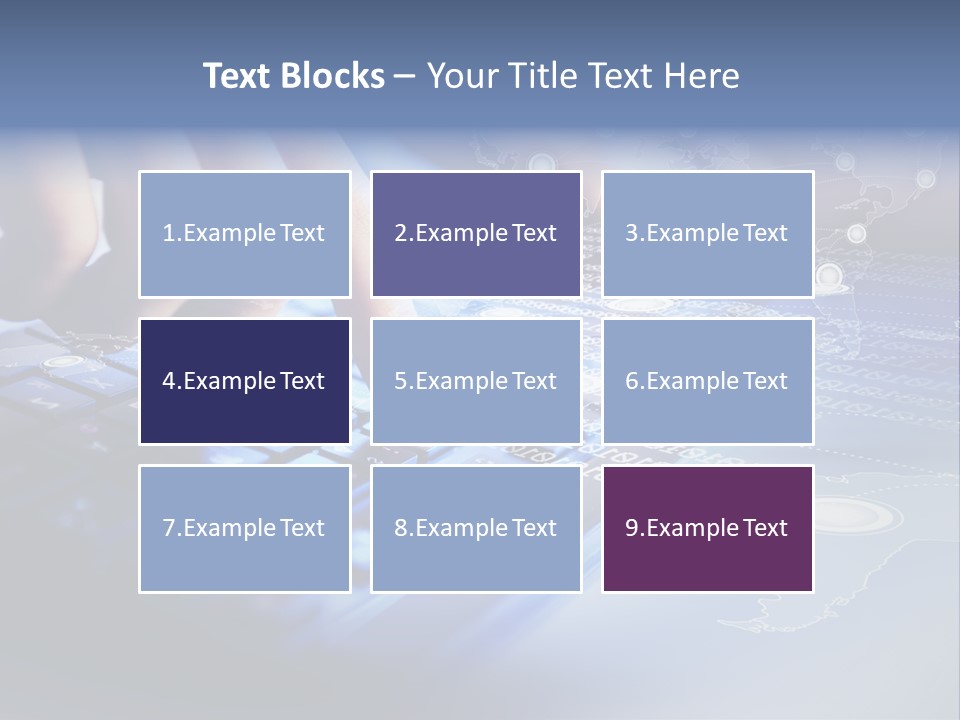 Text Blocks – Your Title Text Here

1.Example Text

2.Example Text

3.Example Text

4.Example Text

5.Example Text

6.Example Text

7.Example Text

8.Example Text

9.Example Text